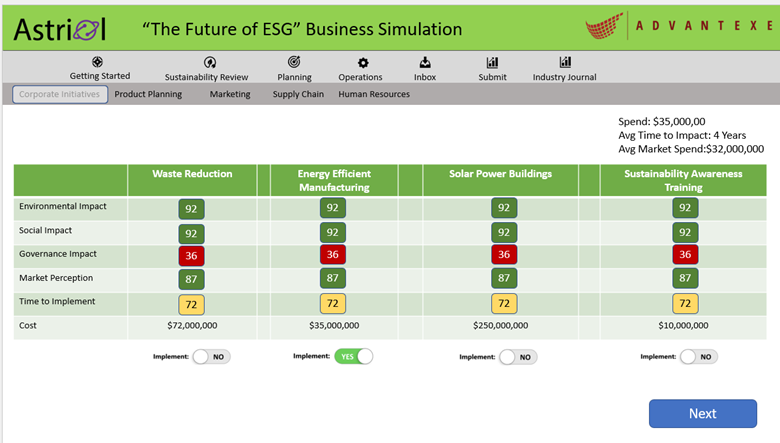 Astriol

"The Future of ESG" Business Simulation

ADVANTEXE

Getting Started
Sustainability Review
Planning
Operations
Inbox
Submit
Industry Journal

Corporate Initiatives
Product Planning
Marketing
Supply Chain
Human Resources

Spend: $35,000,00
Avg Time to Impact: 4 Years
Avg Market Spend:$32,000,000

| | Waste Reduction | Energy Efficient Manufacturing | Solar Power Buildings | Sustainability Awareness Training |
|---|---|---|---|---|
| Environmental Impact | 92 | 92 | 92 | 92 |
| Social Impact | 92 | 92 | 92 | 92 |
| Governance Impact | 36 | 36 | 36 | 36 |
| Market Perception | 87 | 87 | 87 | 87 |
| Time to Implement | 72 | 72 | 72 | 72 |
| Cost | $72,000,000 | $35,000,000 | $250,000,000 | $10,000,000 |

Implement: NO
Implement: YES
Implement: NO
Implement: NO

Next